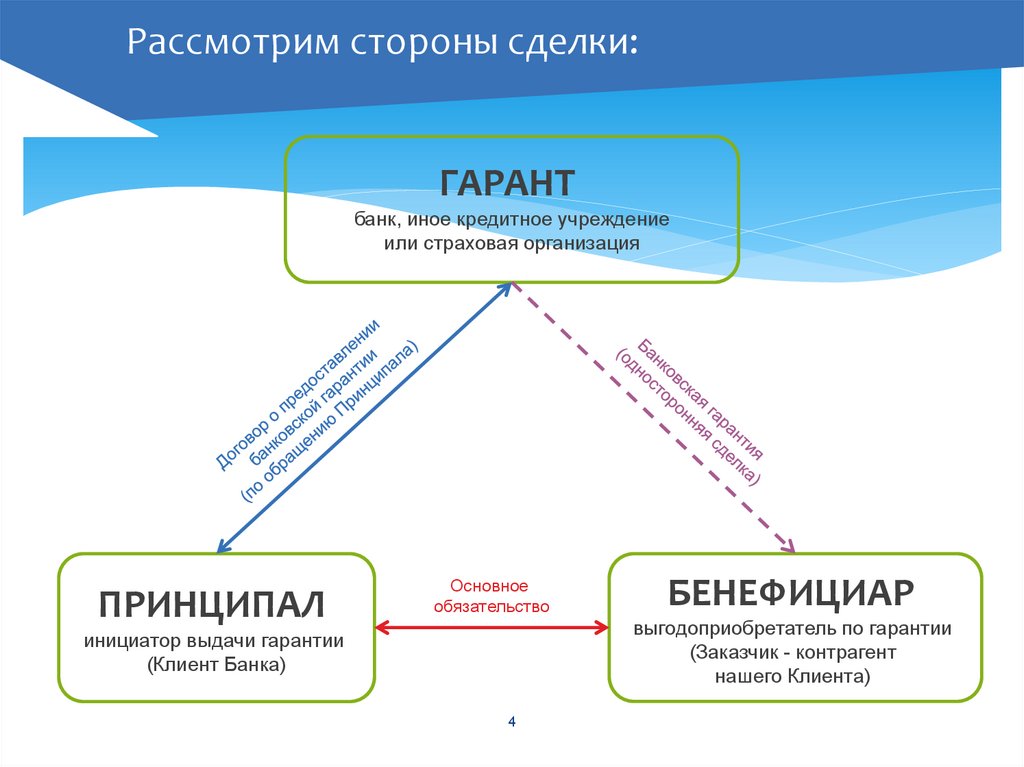 Рассмотрим стороны сделки:

ГАРАНТ
банк, иное кредитное учреждение или страховая организация

Договор о предоставлении банковской гарантии (по обращению Принципала)

Банковская гарантия (односторонняя сделка)

ПРИНЦИПАЛ
инициатор выдачи гарантии (Клиент Банка)

Основное обязательство

БЕНЕФИЦИАР
выгодоприобретатель по гарантии (Заказчик - контрагент нашего Клиента)

4